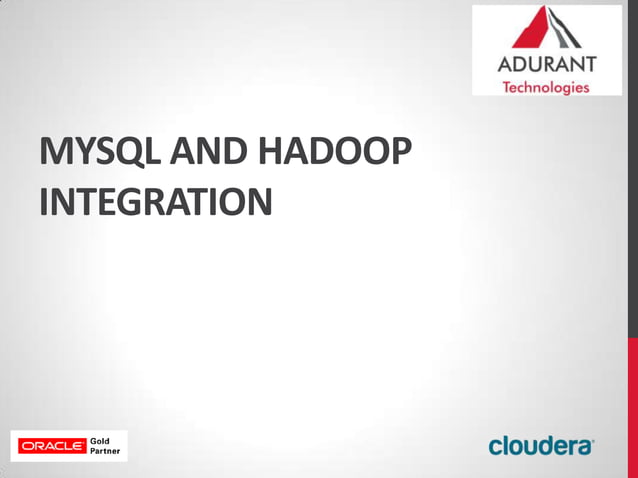 ADURANT
Technologies

MYSQL AND HADOOP INTEGRATION

ORACLE Gold Partner

cloudera